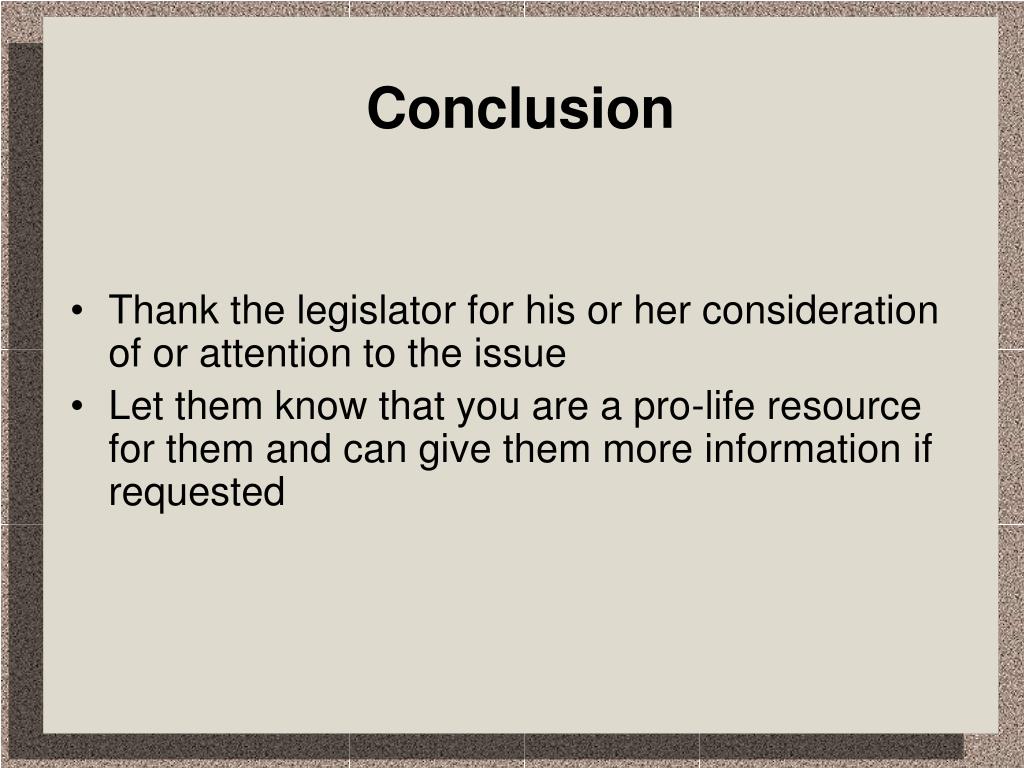 Conclusion

• Thank the legislator for his or her consideration of or attention to the issue
• Let them know that you are a pro-life resource for them and can give them more information if requested